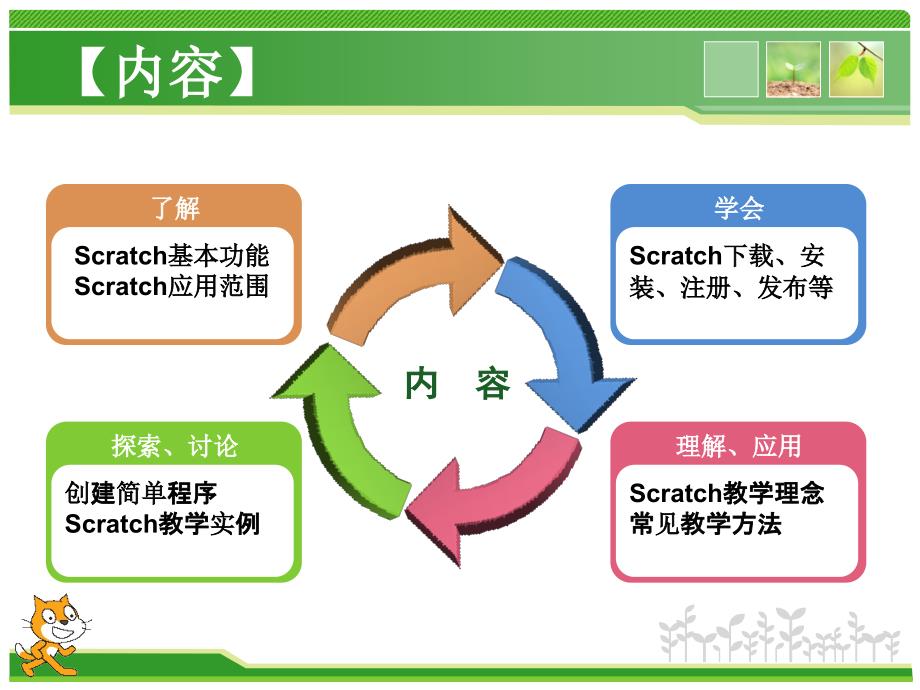 【内容】

了解

Scratch基本功能
Scratch应用范围

学会

Scratch下载、安装、注册、发布等

内 容

探索、讨论

创建简单程序
Scratch教学实例

理解、应用

Scratch教学理念
常见教学方法